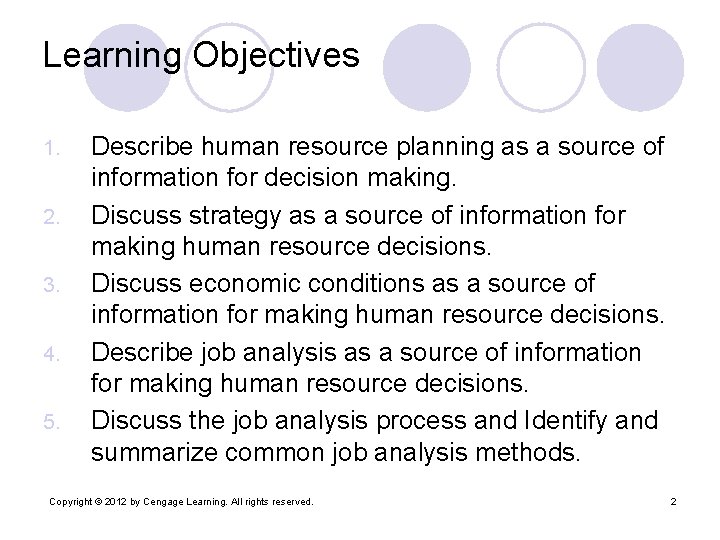 Learning Objectives

1. Describe human resource planning as a source of information for decision making.
2. Discuss strategy as a source of information for making human resource decisions.
3. Discuss economic conditions as a source of information for making human resource decisions.
4. Describe job analysis as a source of information for making human resource decisions.
5. Discuss the job analysis process and Identify and summarize common job analysis methods.

Copyright © 2012 by Cengage Learning. All rights reserved.

2